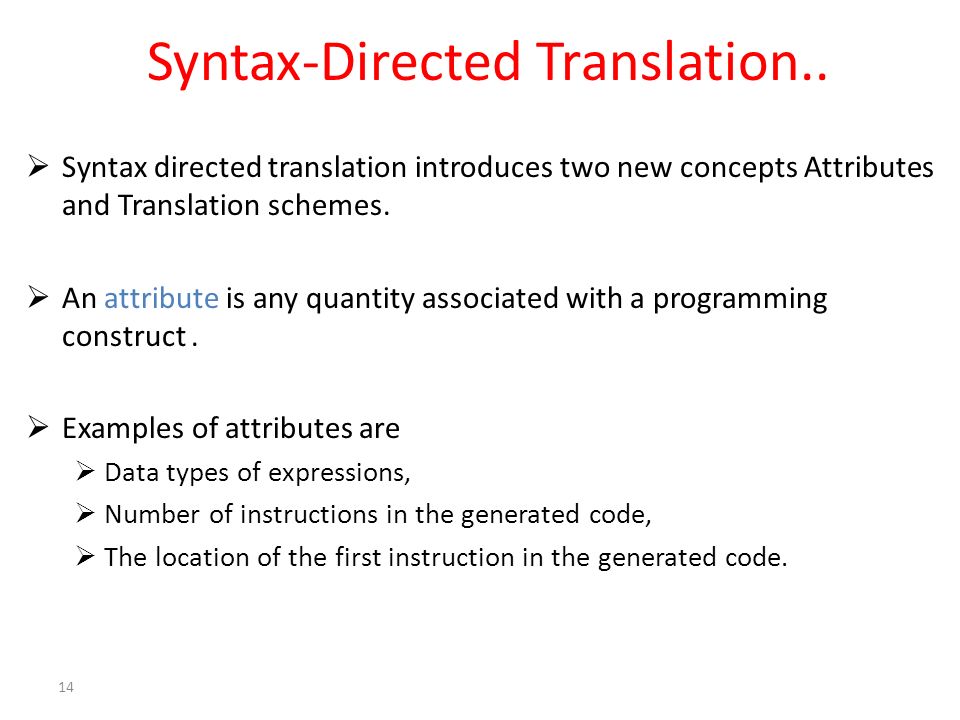 Syntax-Directed Translation..

➢ Syntax directed translation introduces two new concepts Attributes and Translation schemes.

➢ An attribute is any quantity associated with a programming construct .

➢ Examples of attributes are

➢ Data types of expressions,

➢ Number of instructions in the generated code,

➢ The location of the first instruction in the generated code.

14